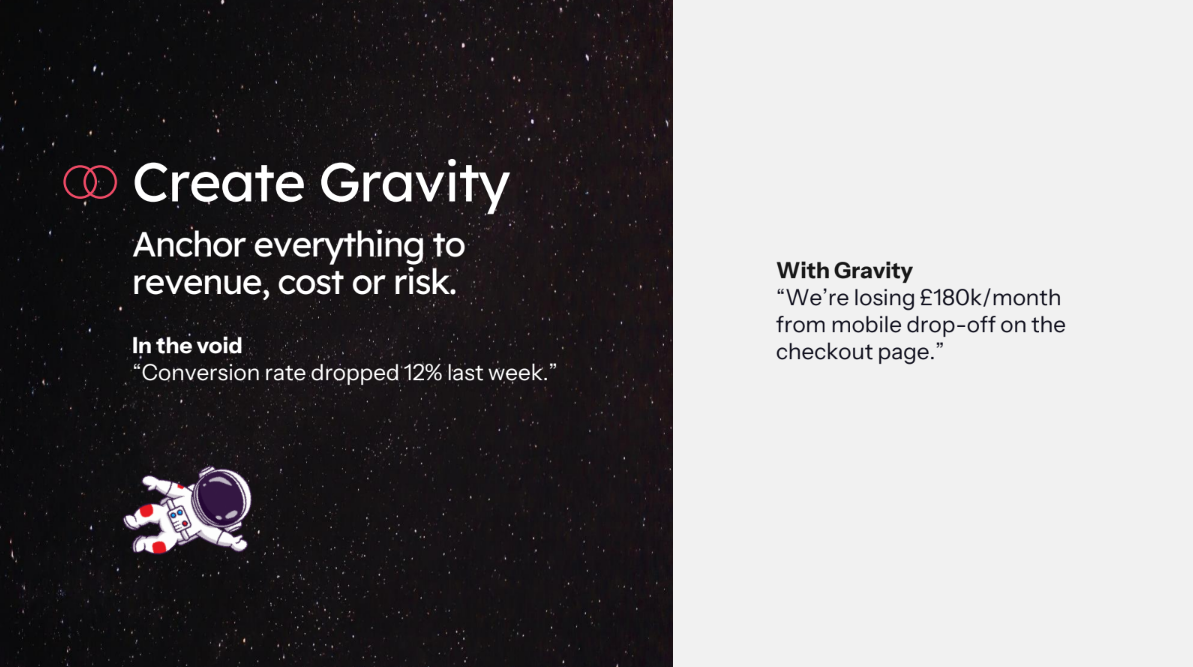 Create Gravity

Anchor everything to revenue, cost or risk.

In the void
"Conversion rate dropped 12% last week."

With Gravity
"We're losing £180k/month from mobile drop-off on the checkout page."